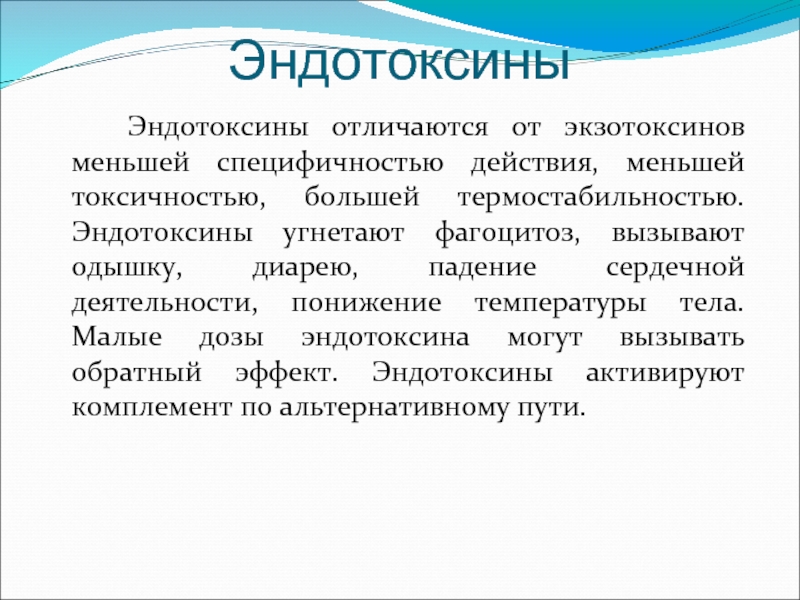 Эндотоксины

Эндотоксины отличаются от экзотоксинов меньшей специфичностью действия, меньшей токсичностью, большей термостабильностью. Эндотоксины угнетают фагоцитоз, вызывают одышку, диарею, падение сердечной деятельности, понижение температуры тела. Малые дозы эндотоксина могут вызывать обратный эффект. Эндотоксины активируют комплемент по альтернативному пути.